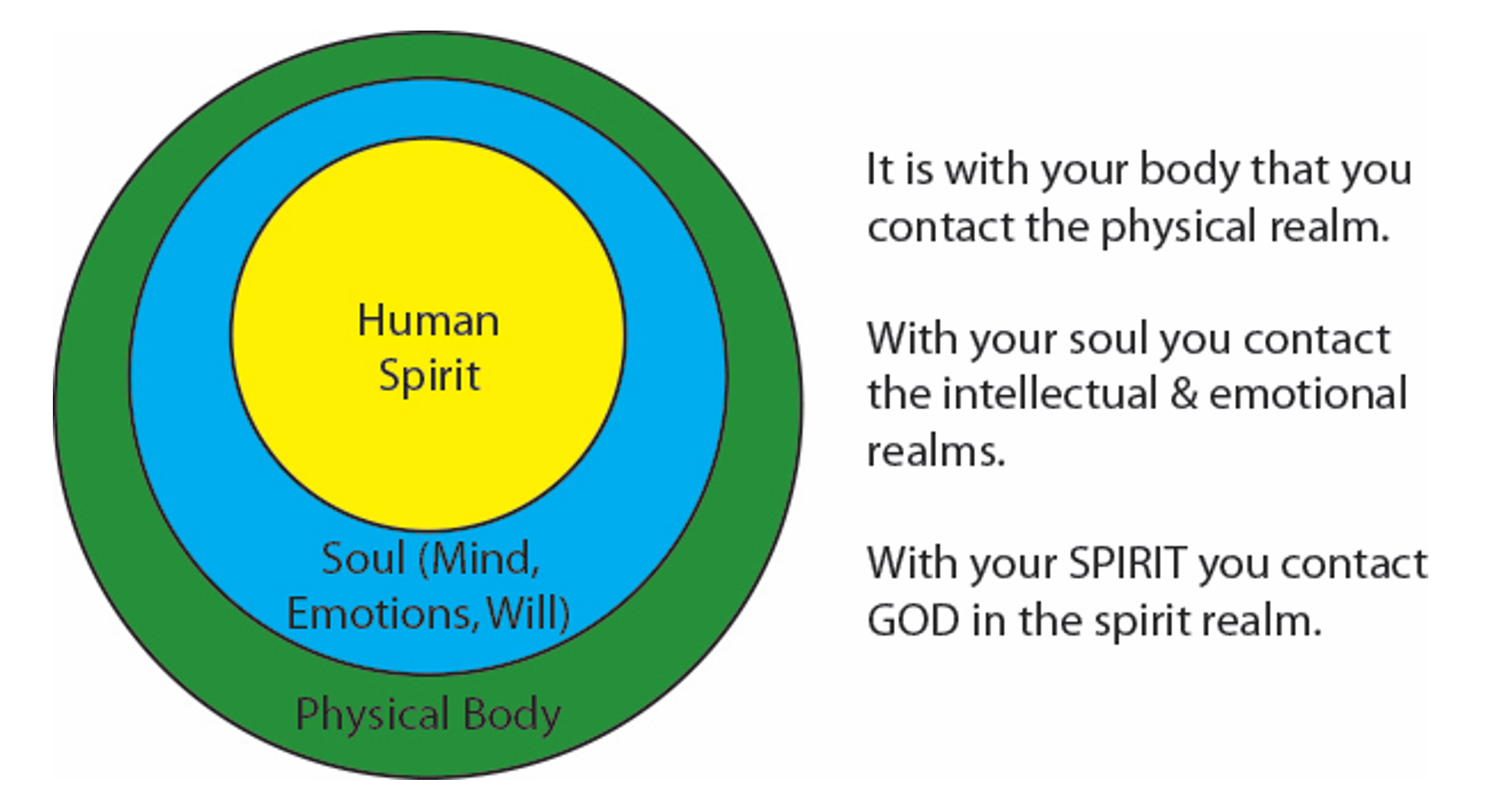 Human Spirit

Soul (Mind, Emotions, Will)

Physical Body

It is with your body that you contact the physical realm.

With your soul you contact the intellectual & emotional realms.

With your SPIRIT you contact GOD in the spirit realm.